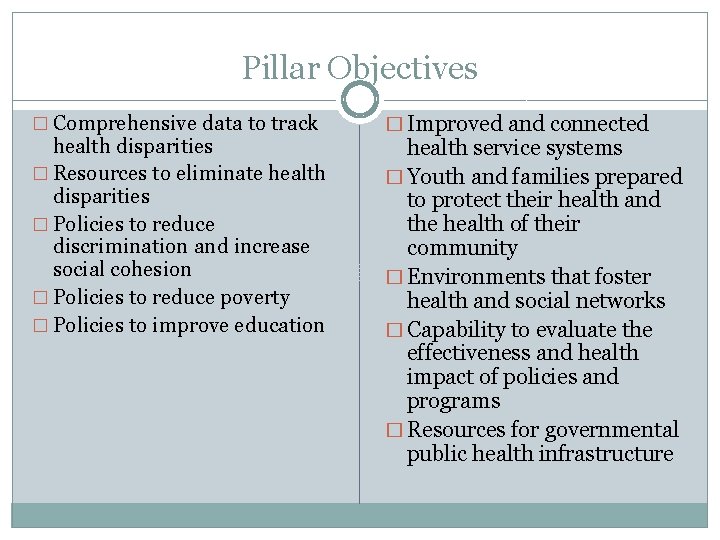 Pillar Objectives

□ Comprehensive data to track health disparities
□ Resources to eliminate health disparities
□ Policies to reduce discrimination and increase social cohesion
□ Policies to reduce poverty
□ Policies to improve education

□ Improved and connected health service systems
□ Youth and families prepared to protect their health and the health of their community
□ Environments that foster health and social networks
□ Capability to evaluate the effectiveness and health impact of policies and programs
□ Resources for governmental public health infrastructure